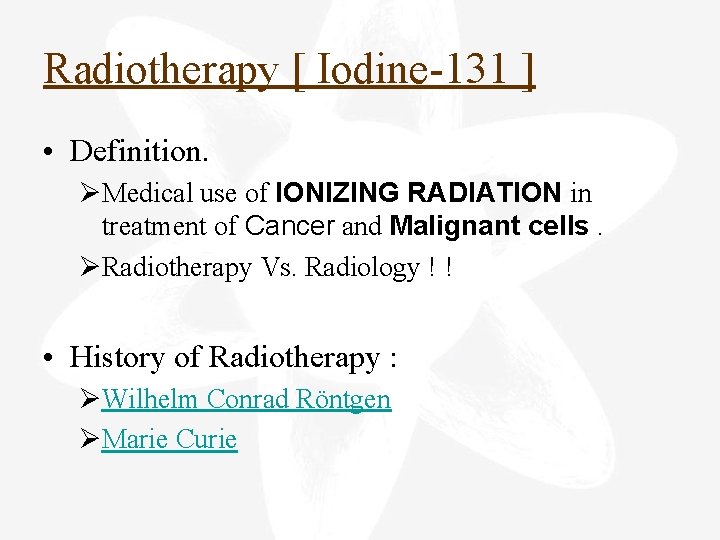 Radiotherapy [ Iodine-131 ]

• Definition.

➢Medical use of IONIZING RADIATION in treatment of Cancer and Malignant cells .

➢Radiotherapy Vs. Radiology ! !

• History of Radiotherapy :

➢Wilhelm Conrad Röntgen

➢Marie Curie